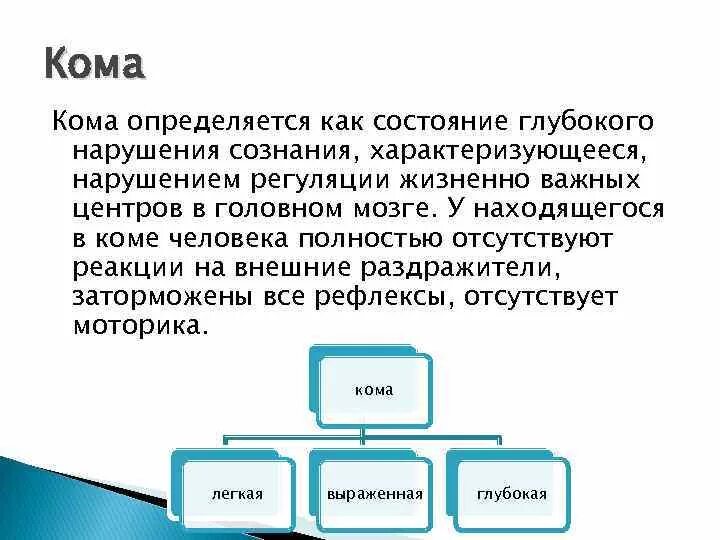 Кома

Кома определяется как состояние глубокого нарушения сознания, характеризующееся, нарушением регуляции жизненно важных центров в головном мозге. У находящегося в коме человека полностью отсутствуют реакции на внешние раздражители, заторможены все рефлексы, отсутствует моторика.

кома

легкая

выраженная

глубокая